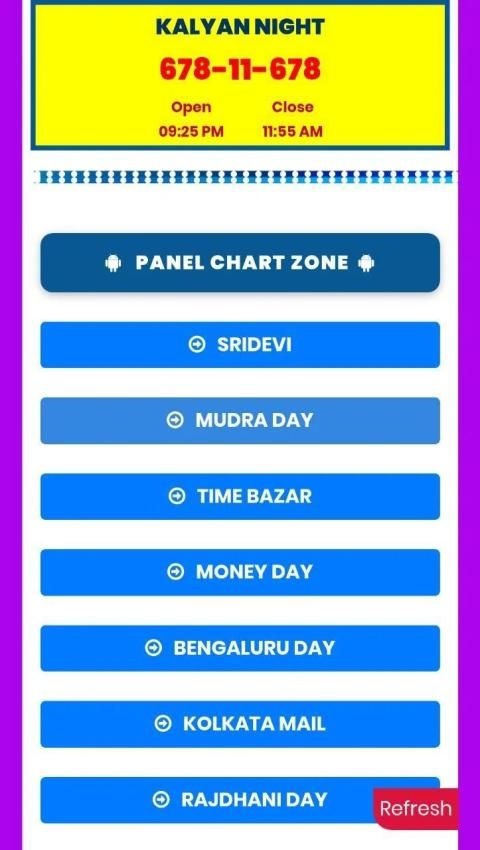 KALYAN NIGHT
678-11-678
Open
09:25 PM
Close
11:55 AM

PANEL CHART ZONE

SRIDEVI

MUDRA DAY

TIME BAZAR

MONEY DAY

BENGALURU DAY

KOLKATA MAIL

RAJDHANI DAY

Refresh